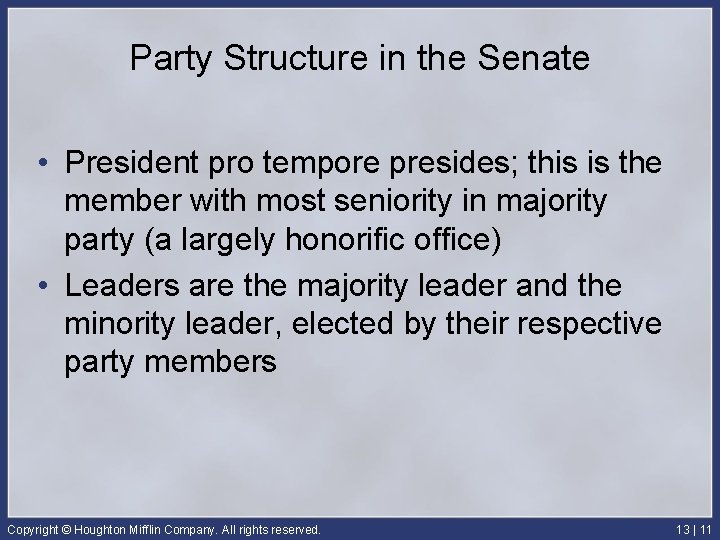 Party Structure in the Senate

• President pro tempore presides; this is the member with most seniority in majority party (a largely honorific office)

• Leaders are the majority leader and the minority leader, elected by their respective party members

Copyright © Houghton Mifflin Company. All rights reserved.

13 | 11